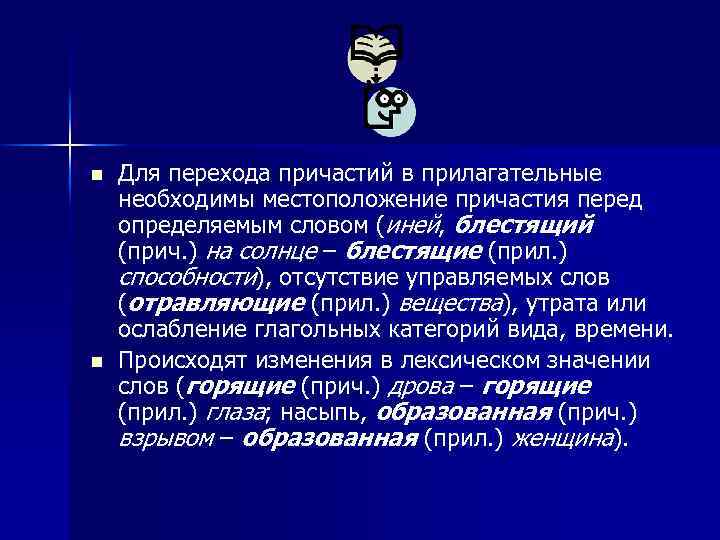 Для перехода причастий в прилагательные необходимы местоположение причастия перед определяемым словом (иней, блестящий (прич.) на солнце – блестящие (прил.) способности), отсутствие управляемых слов (отравляющие (прил.) вещества), утрата или ослабление глагольных категорий вида, времени.

Происходят изменения в лексическом значении слов (горящие (прич.) дрова – горящие (прил.) глаза; насыпь, образованная (прич.) взрывом – образованная (прил.) женщина).